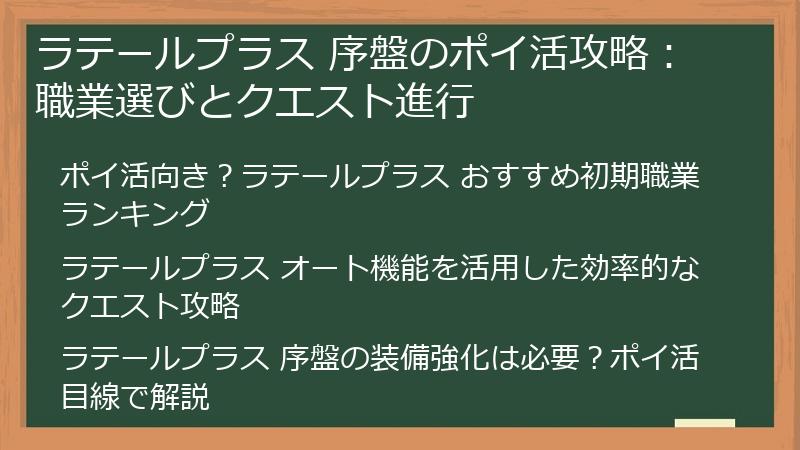 ラテールプラス 序盤のポイ活攻略：職業選びとクエスト進行

ポイ活向き？ラテールプラス おすすめ初期職業ランキング

ラテールプラス オート機能を活用した効率的なクエスト攻略

ラテールプラス 序盤の装備強化は必要？ポイ活目線で解説